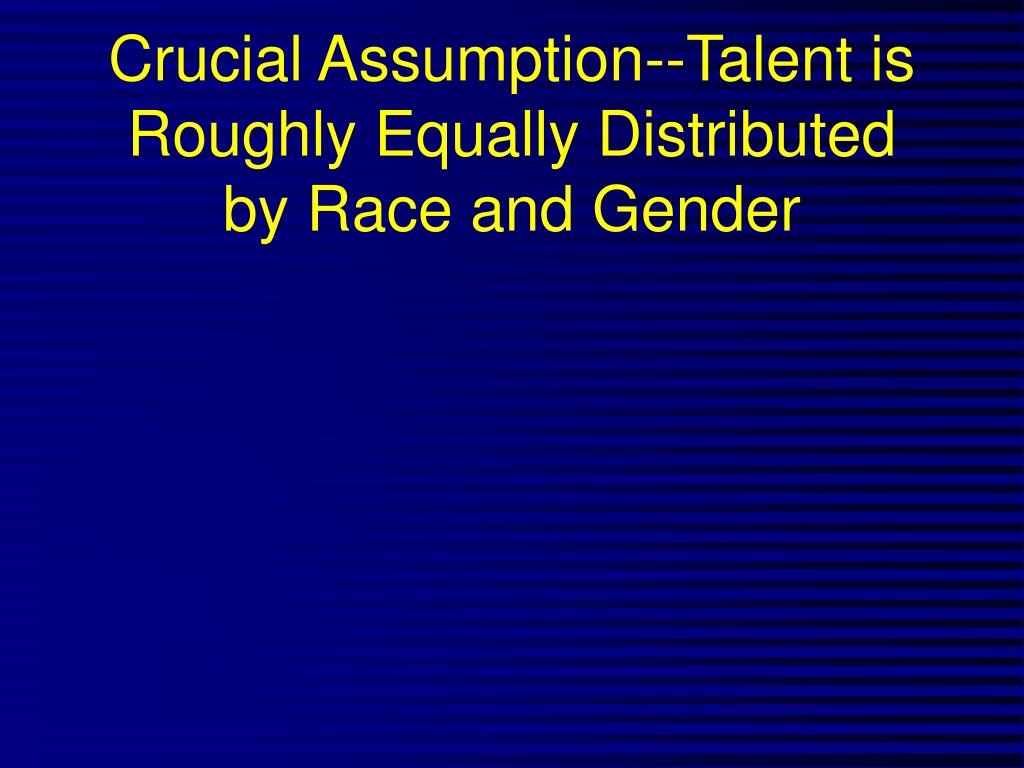 Crucial Assumption--Talent is Roughly Equally Distributed by Race and Gender